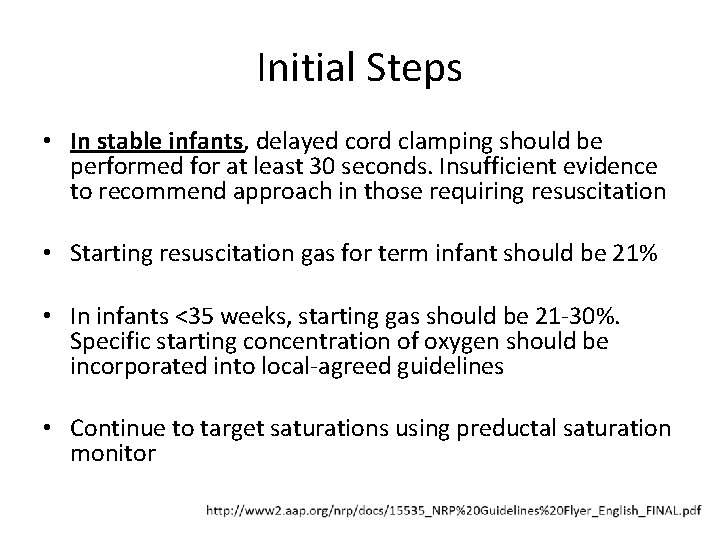 Initial Steps

• In stable infants, delayed cord clamping should be performed for at least 30 seconds. Insufficient evidence to recommend approach in those requiring resuscitation

• Starting resuscitation gas for term infant should be 21%

• In infants <35 weeks, starting gas should be 21-30%. Specific starting concentration of oxygen should be incorporated into local-agreed guidelines

• Continue to target saturations using preductal saturation monitor

http://www2.aap.org/nrp/docs/15535_NRP%20Guidelines%20Flyer_English_FINAL.pdf